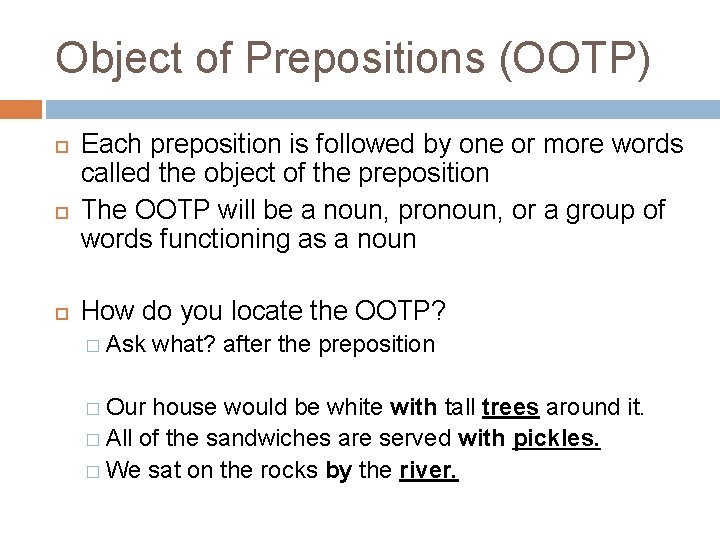 Object of Prepositions (OOTP)

Each preposition is followed by one or more words called the object of the preposition

The OOTP will be a noun, pronoun, or a group of words functioning as a noun

How do you locate the OOTP?

Ask what? after the preposition

Our house would be white with tall trees around it.

All of the sandwiches are served with pickles.

We sat on the rocks by the river.